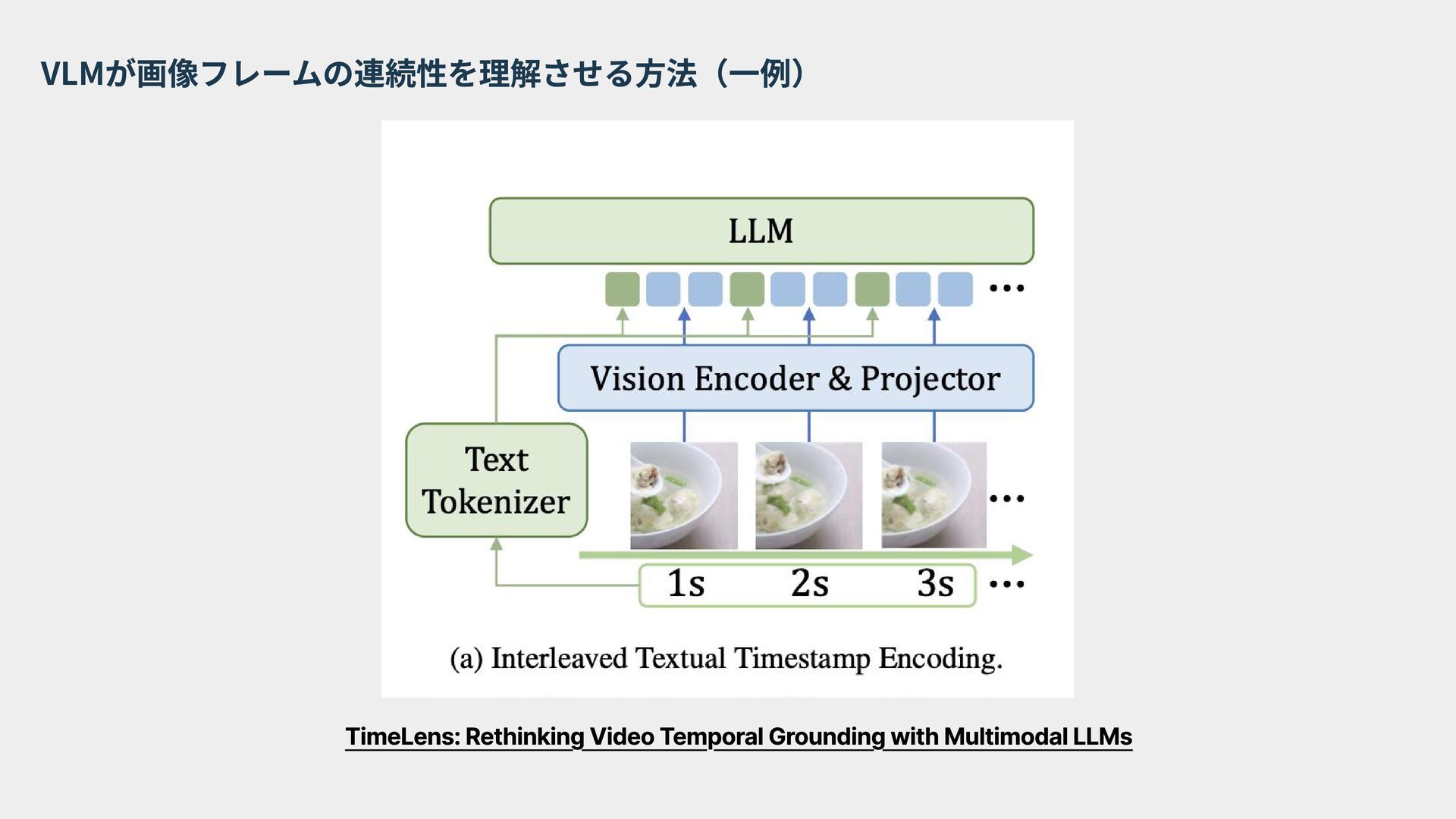 VLMが画像フレームの連続性を理解させる方法（一例）

LLM

...

Vision Encoder & Projector

Text Tokenizer

...

1s 2s 3s ...

(a) Interleaved Textual Timestamp Encoding.

TimeLens: Rethinking Video Temporal Grounding with Multimodal LLMs